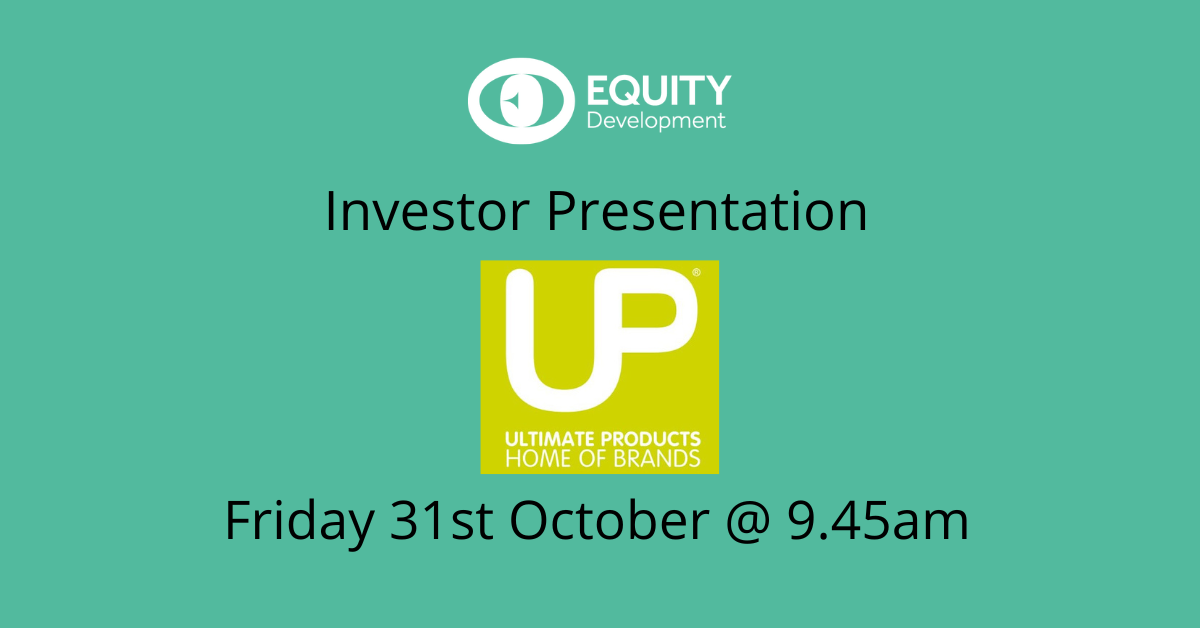 EQUITY
Development

Investor Presentation

UP®
ULTIMATE PRODUCTS
HOME OF BRANDS

Friday 31st October @ 9.45am